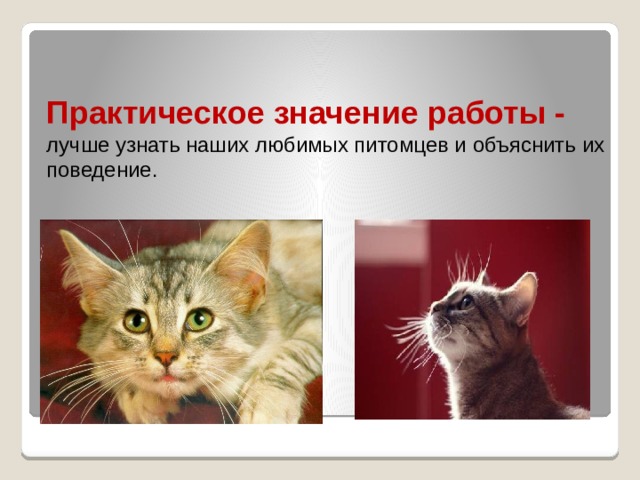 Практическое значение работы - лучше узнать наших любимых питомцев и объяснить их поведение.